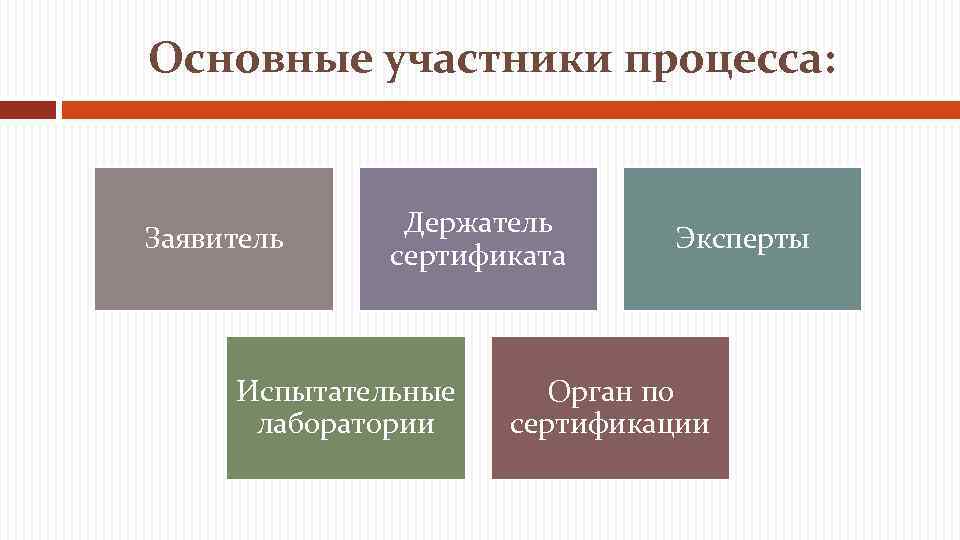 Основные участники процесса:

Заявитель

Держатель сертификата

Эксперты

Испытательные лаборатории

Орган по сертификации